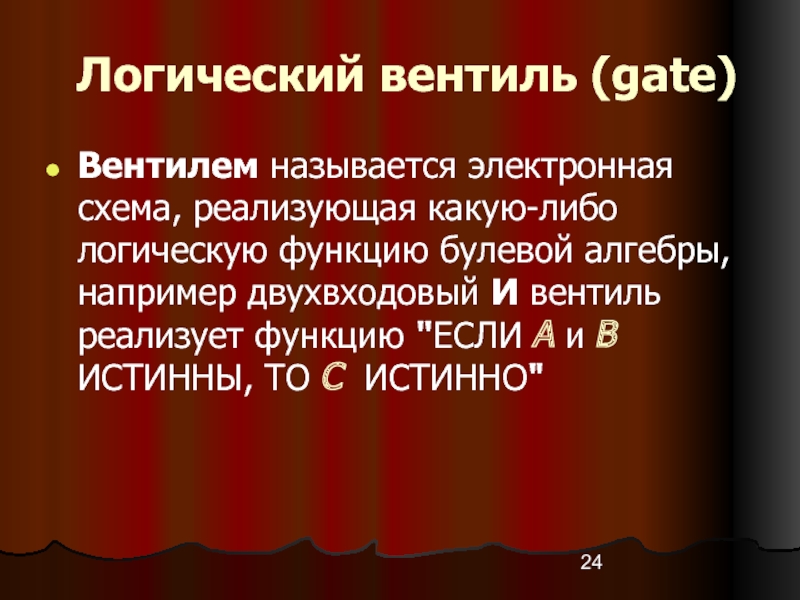 Логический вентиль (gate)

Вентилем называется электронная схема, реализующая какую-либо логическую функцию булевой алгебры, например двухвходовый И вентиль реализует функцию "ЕСЛИ A и B ИСТИННЫ, ТО C ИСТИННО"

24